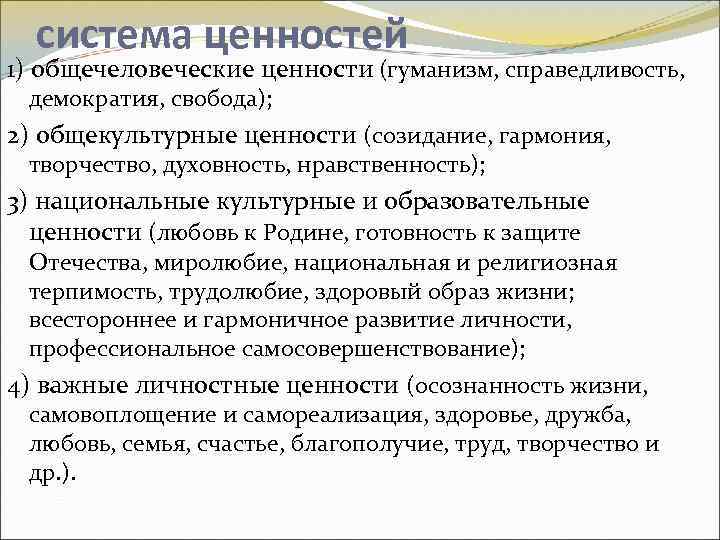 система ценностей

1) общечеловеческие ценности (гуманизм, справедливость, демократия, свобода);

2) общекультурные ценности (созидание, гармония, творчество, духовность, нравственность);

3) национальные культурные и образовательные ценности (любовь к Родине, готовность к защите Отечества, миролюбие, национальная и религиозная терпимость, трудолюбие, здоровый образ жизни; всестороннее и гармоничное развитие личности, профессиональное самосовершенствование);

4) важные личностные ценности (осознанность жизни, самовоплощение и самореализация, здоровье, дружба, любовь, семья, счастье, благополучие, труд, творчество и др.).